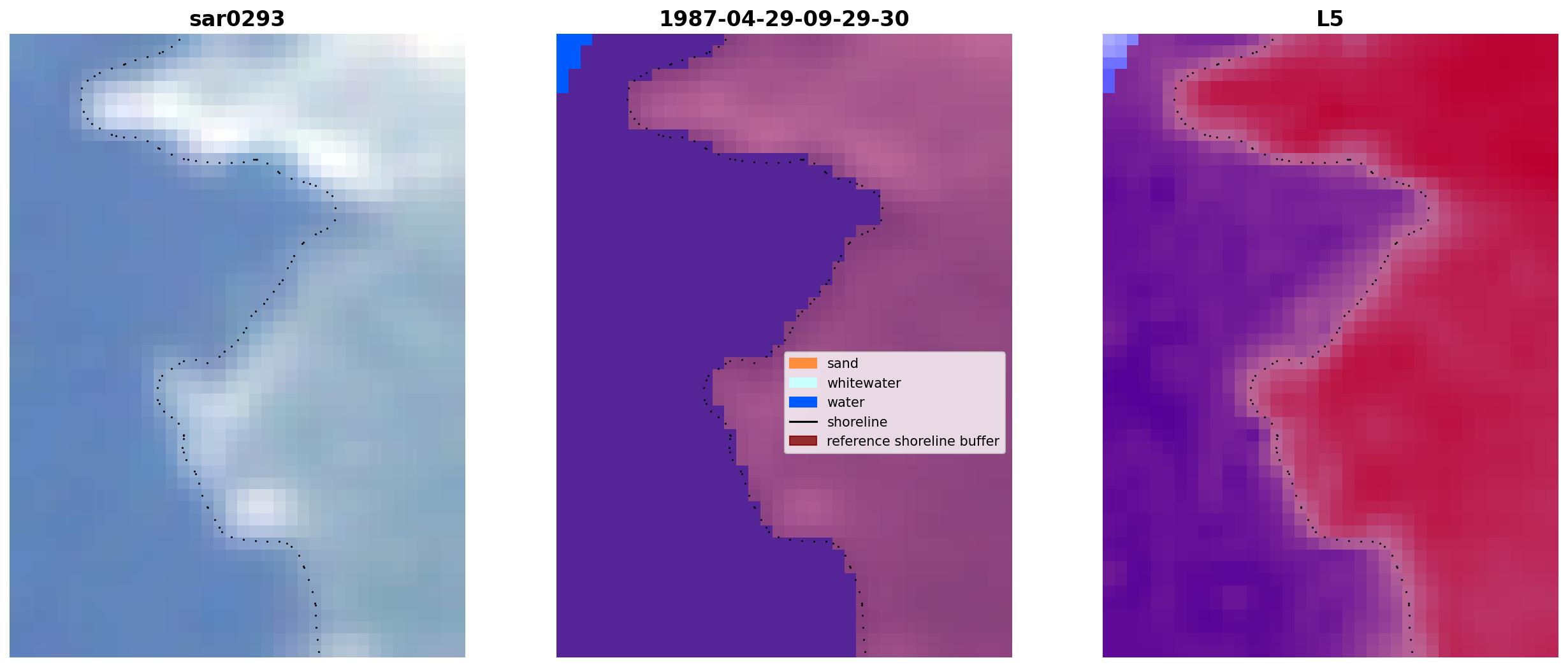 sar0293

1987-04-29-09-29-30

sand
whitewater
water
shoreline
reference shoreline buffer

L5